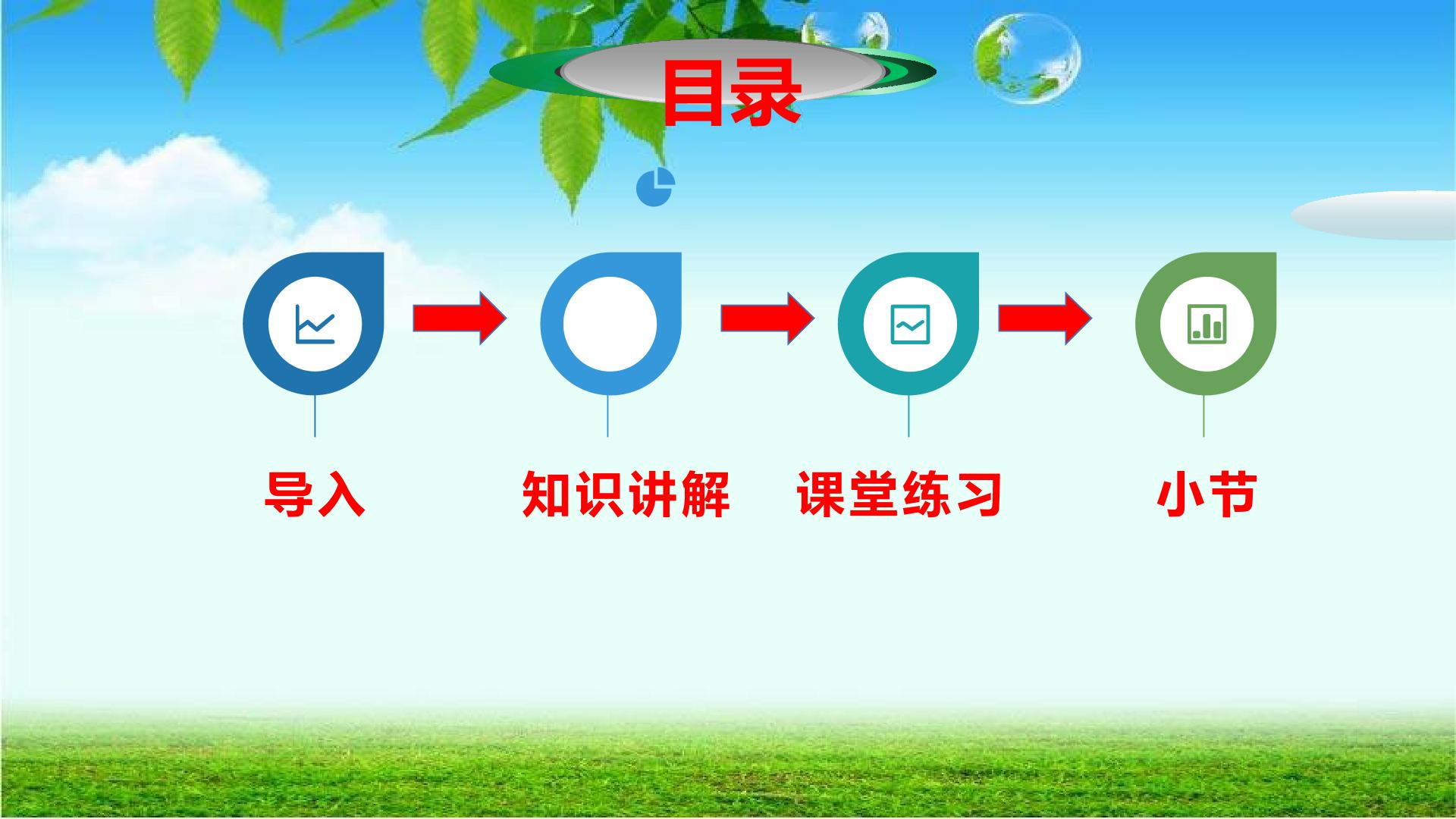 目录

导入

知识讲解

课堂练习

小节